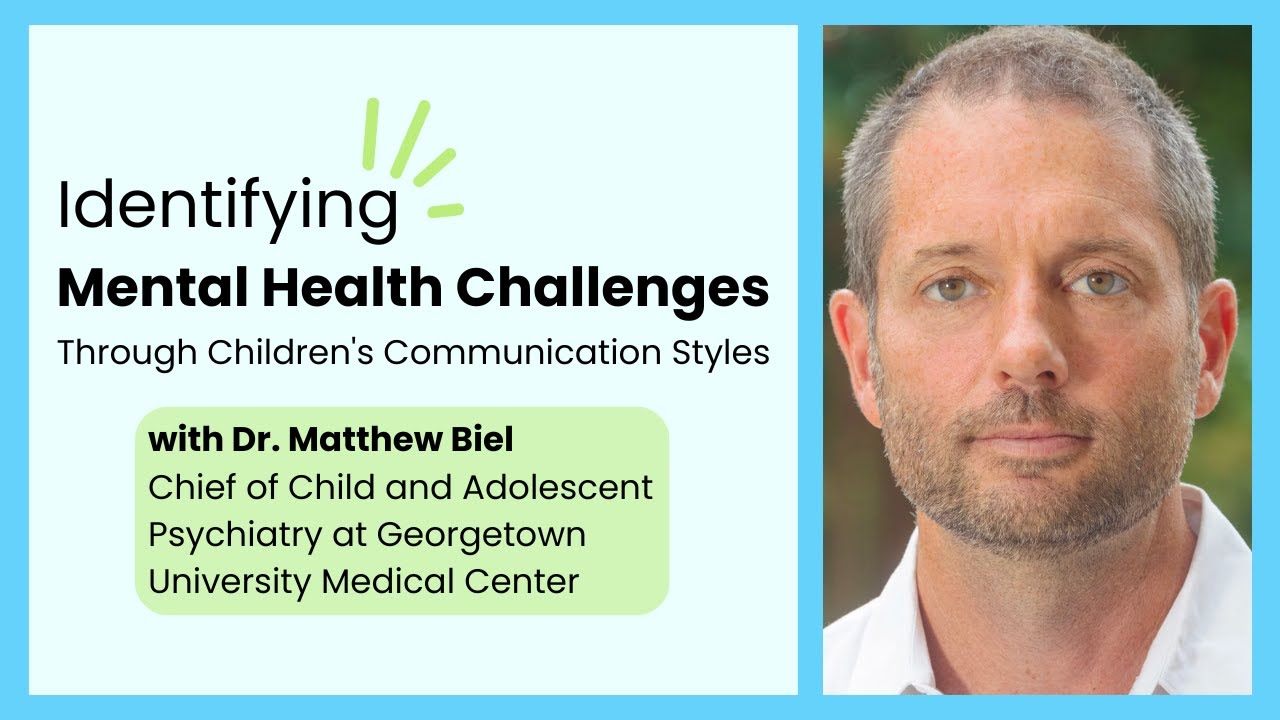 Identifying
Mental Health Challenges
Through Children's Communication Styles

with Dr. Matthew Biel
Chief of Child and Adolescent Psychiatry at Georgetown University Medical Center